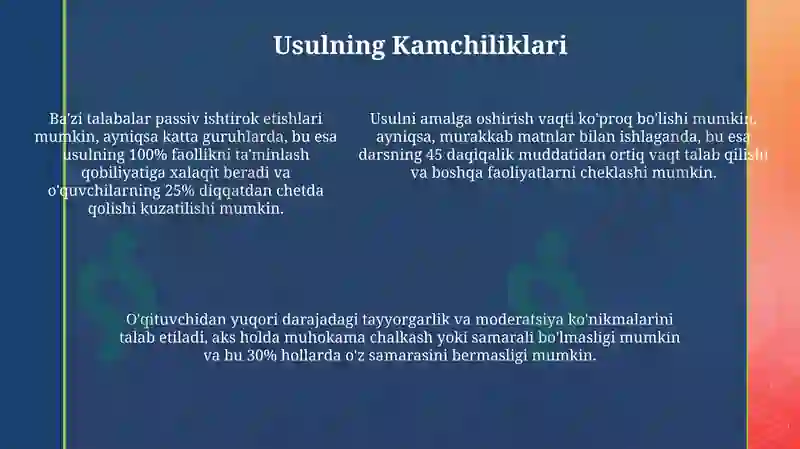 Usulning Kamchiliklari

Ba'zi talabalar passiv ishtirok etishlari mumkin, ayniqsa katta guruhlarda, bu esa usulning 100% faollikni ta'minlash qobiliyatiga xalaqit beradi va o'quvchilarning 25% diqqatdan chetda qolishi kuzatilishi mumkin.

Usulni amalga oshirish vaqti ko'proq bo'lishi mumkin, ayniqsa, murakkab matnlar bilan ishlaganda, bu esa darsning 45 daqiqalik muddatidan ortiq vaqt talab qilishi va boshqa faoliyatlarni cheklashi mumkin.

O'qituvchidan yuqori darajadagi tayyorgarlik va moderatsiya ko'nikmalarini talab etiladi, aks holda muhokama chalkash yoki samarali bo'lmasligi mumkin va bu 30% hollarda o'z samarasini bermasligi mumkin.